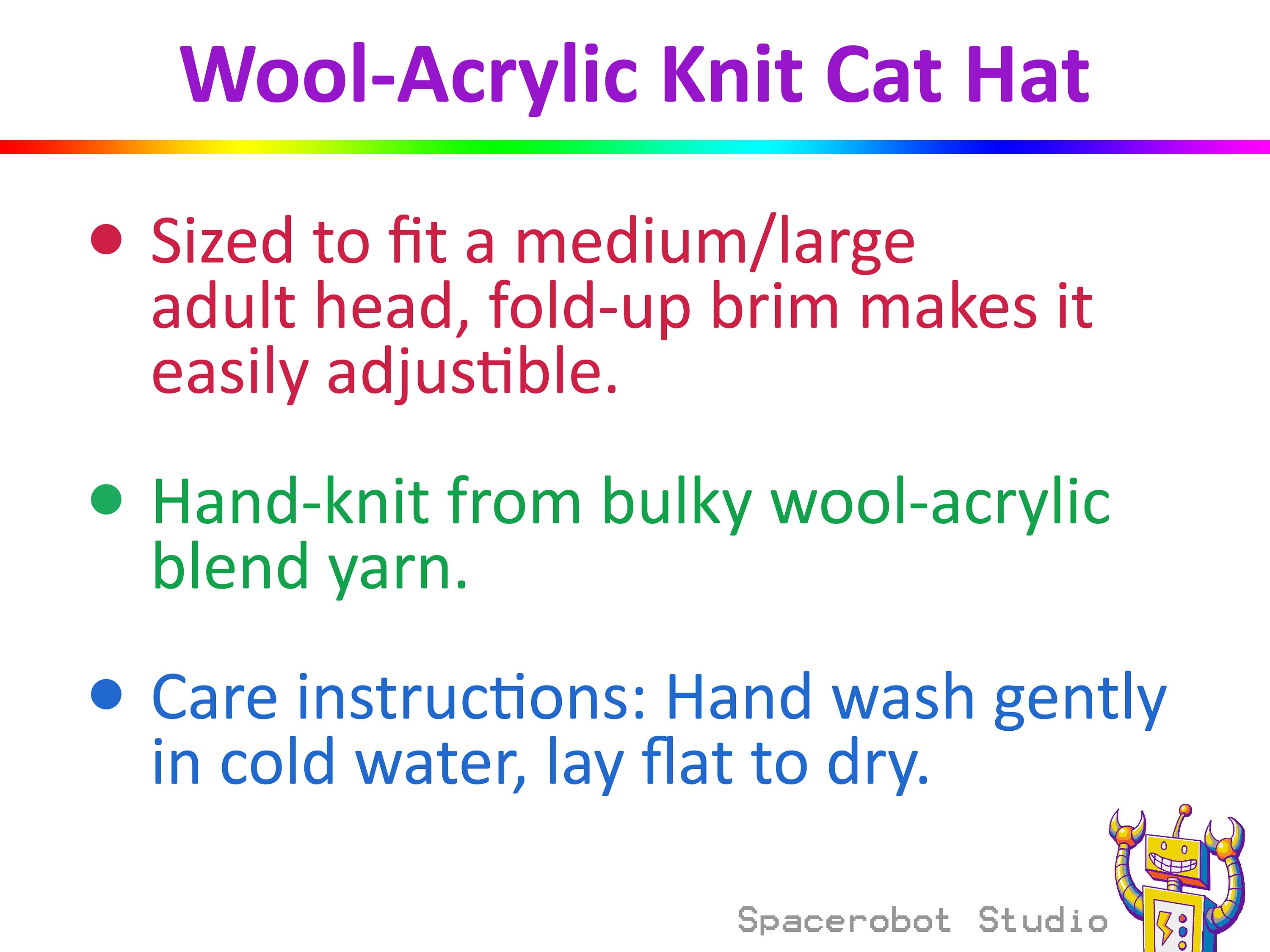 Wool-Acrylic Knit Cat Hat

• Sized to fit a medium/large adult head, fold-up brim makes it easily adjustible.

• Hand-knit from bulky wool-acrylic blend yarn.

• Care instructions: Hand wash gently in cold water, lay flat to dry.

Spacerobot Studio